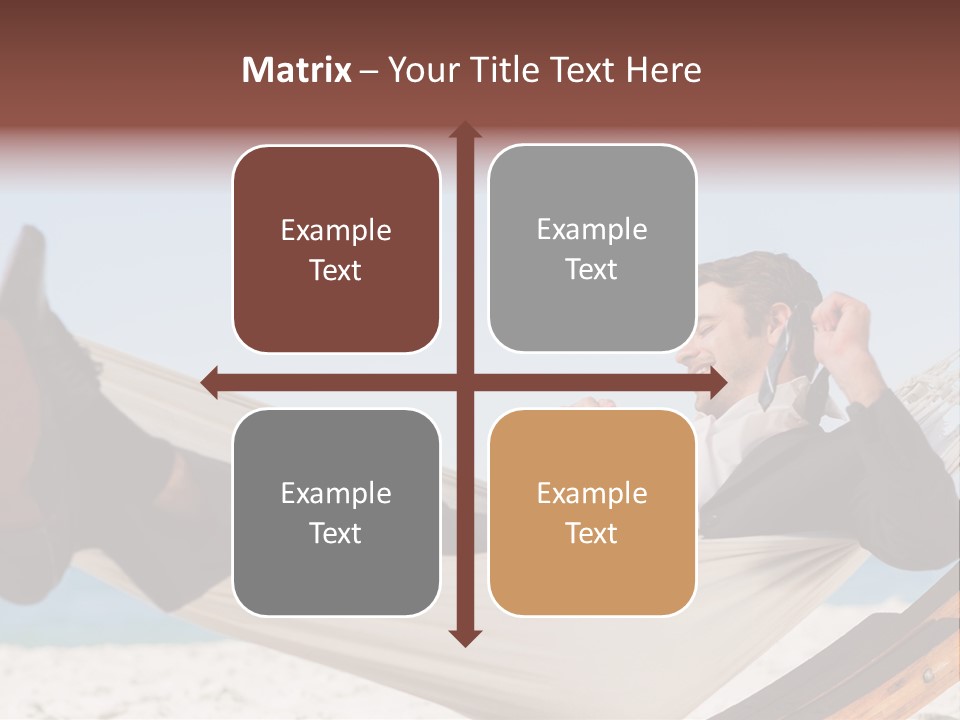 Matrix – Your Title Text Here

Example Text

Example Text

Example Text

Example Text